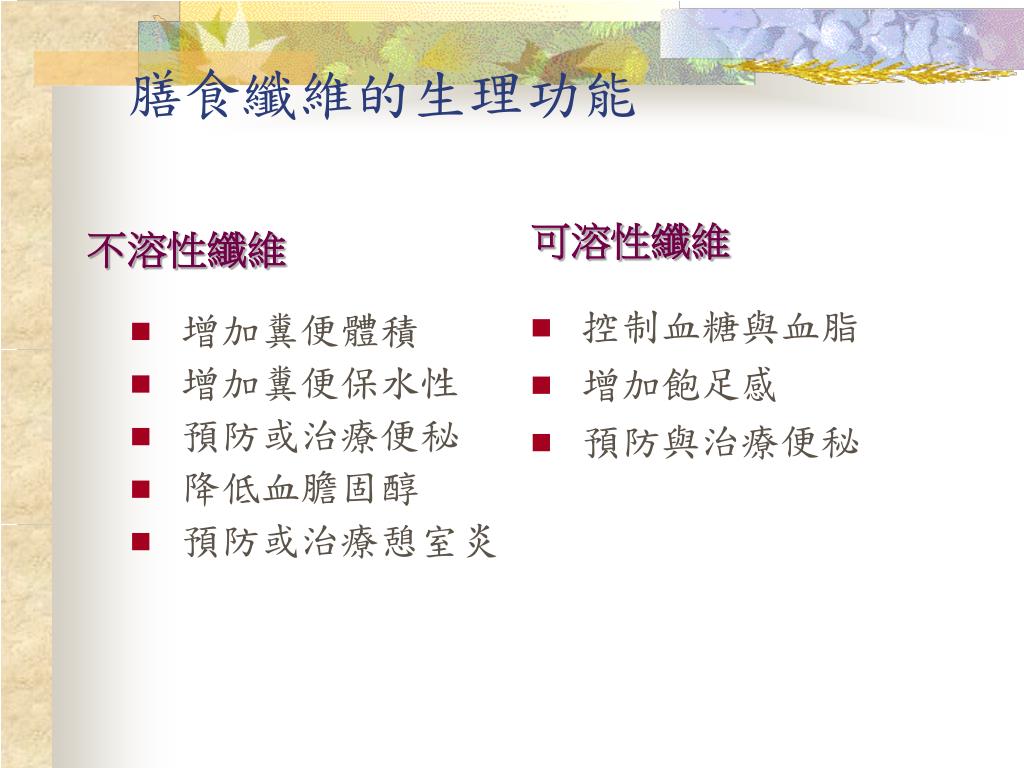 膳食纖維的生理功能

不溶性纖維

- 增加糞便體積
- 增加糞便保水性
- 預防或治療便秘
- 降低血膽固醇
- 預防或治療憩室炎

可溶性纖維

- 控制血糖與血脂
- 增加飽足感
- 預防與治療便秘